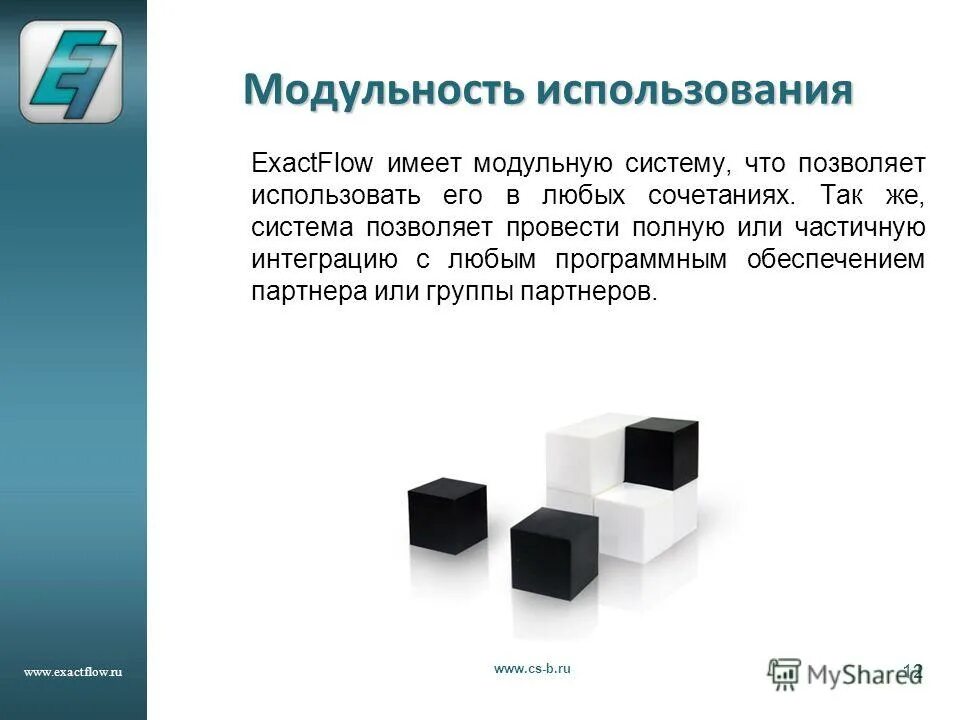 Модульность использования

ExactFlow имеет модульную систему, что позволяет использовать его в любых сочетаниях. Так же, система позволяет провести полную или частичную интеграцию с любым программным обеспечением партнера или группы партнеров.

www.exactflow.ru

www.cs-b.ru

MyShared

12